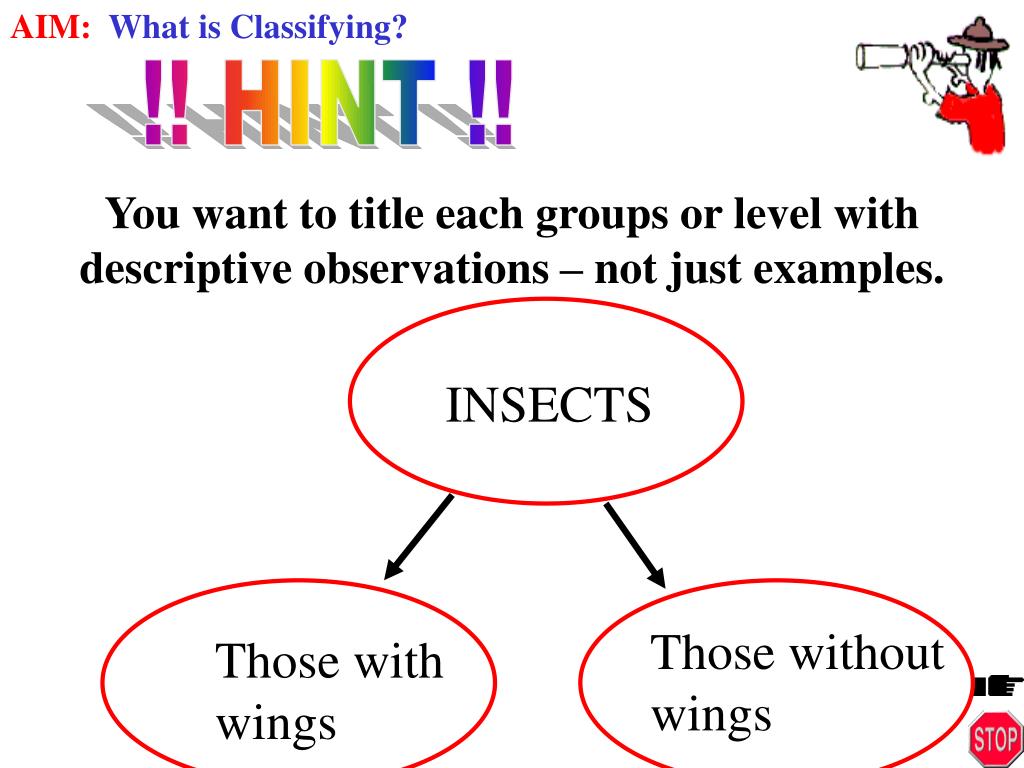 AIM: What is Classifying?

!! HINT !!

You want to title each groups or level with descriptive observations – not just examples.

INSECTS

Those with wings

Those without wings

STOP